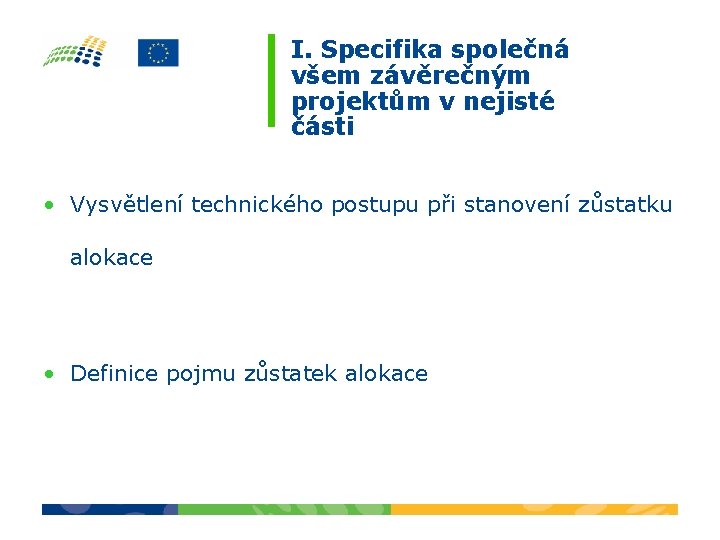 I. Specifika společná všem závěrečným projektům v nejisté části

• Vysvětlení technického postupu při stanovení zůstatku alokace

• Definice pojmu zůstatek alokace